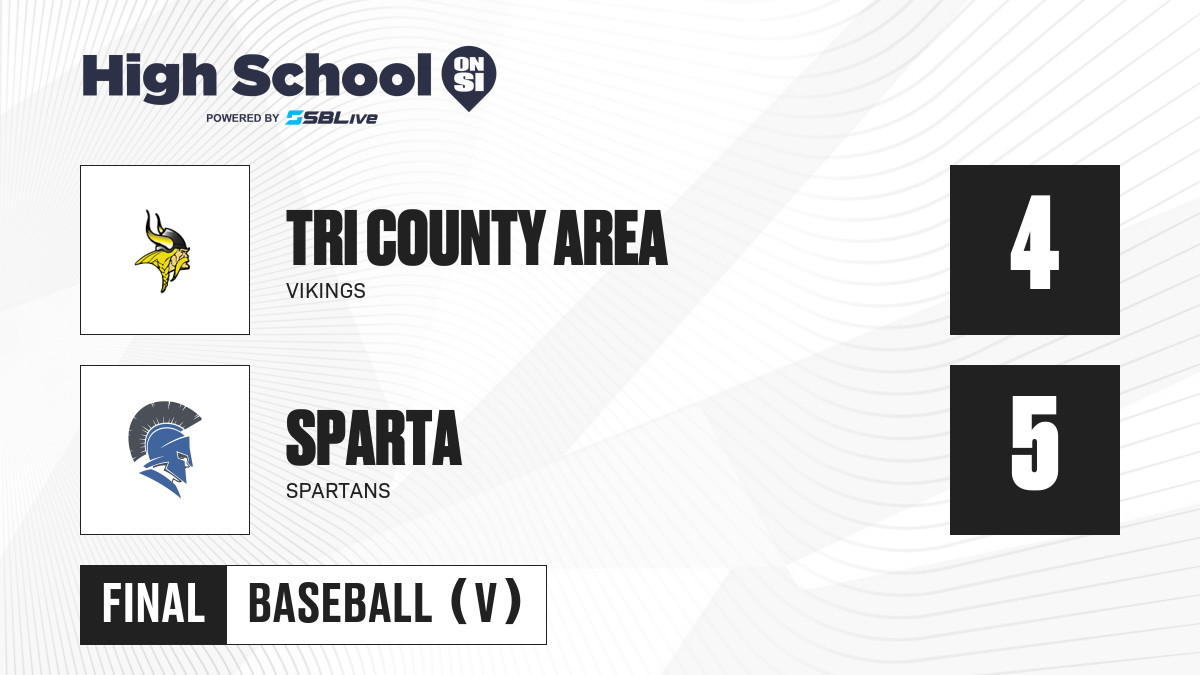 High School ON SI
POWERED BY SBLive

TRI COUNTY AREA
VIKINGS
4

SPARTA
SPARTANS
5

FINAL
BASEBALL (V)